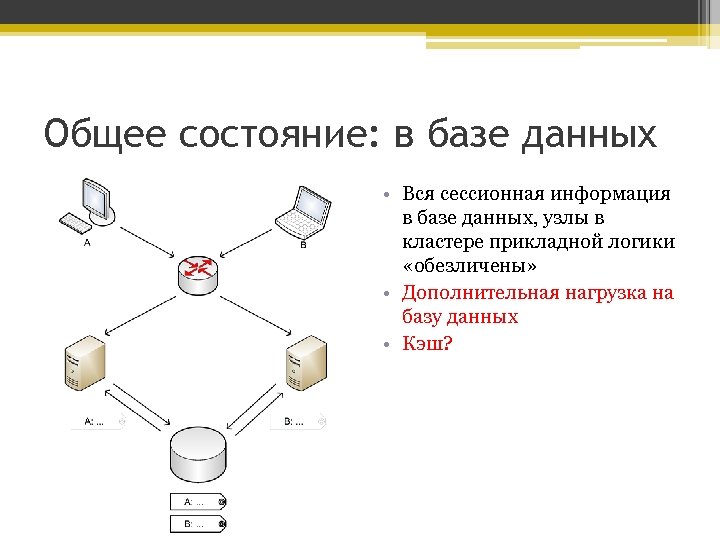 Общее состояние: в базе данных

A

B

A: ...

B: ...

A: ...

B: ...

• Вся сессионная информация в базе данных, узлы в кластере прикладной логики «обезличены»
• Дополнительная нагрузка на базу данных
• Кэш?